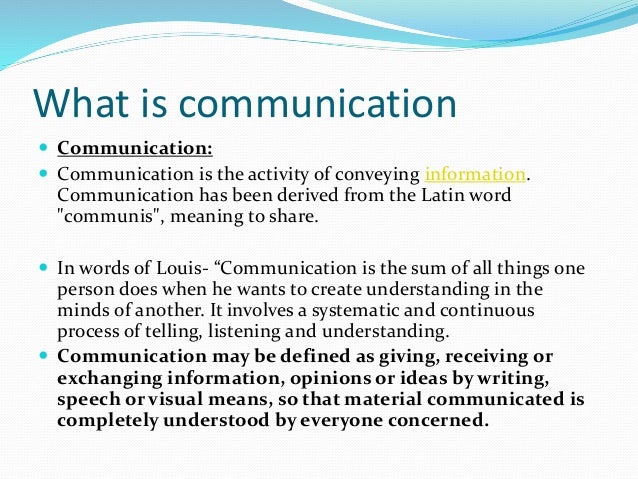 What is communication

- Communication:
- Communication is the activity of conveying information. Communication has been derived from the Latin word "communis", meaning to share.

- In words of Louis- “Communication is the sum of all things one person does when he wants to create understanding in the minds of another. It involves a systematic and continuous process of telling, listening and understanding.
- Communication may be defined as giving, receiving or exchanging information, opinions or ideas by writing, speech or visual means, so that material communicated is completely understood by everyone concerned.